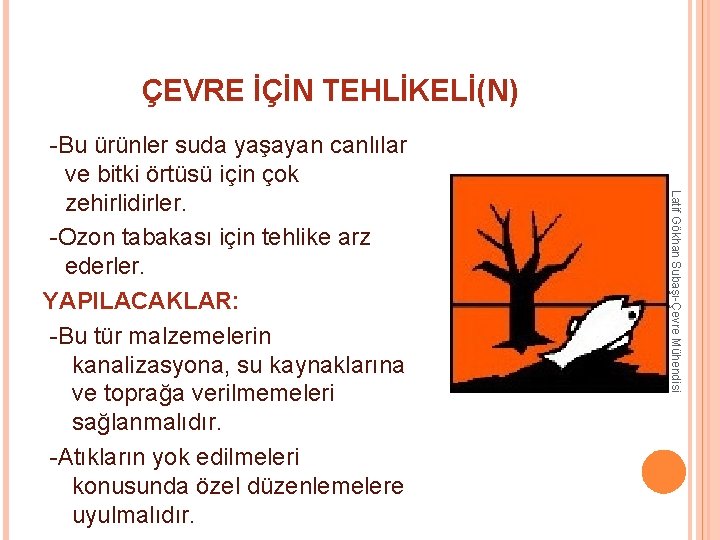 ÇEVRE İÇİN TEHLİKELİ(N)

-Bu ürünler suda yaşayan canlılar ve bitki örtüsü için çok zehirlidirler.

-Ozon tabakası için tehlike arz ederler.

YAPILACAKLAR:

-Bu tür malzemelerin kanalizasyona, su kaynaklarına ve toprağa verilmemeleri sağlanmalıdır.

-Atıkların yok edilmeleri konusunda özel düzenlemelere uyulmalıdır.

Latif Gökhan Subaşı-Çevre Mühendisi